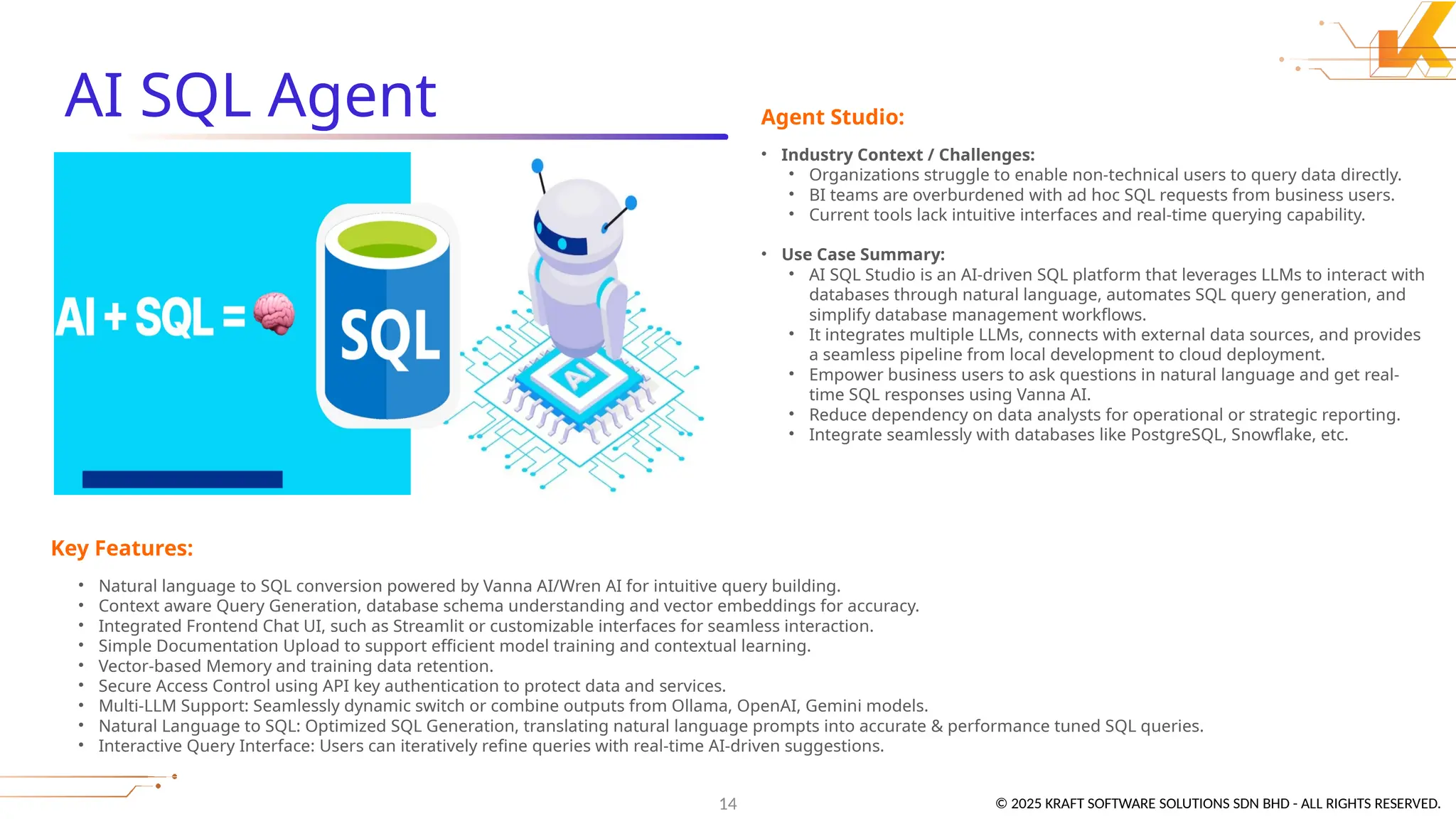 AI SQL Agent

AI + SQL =

SQL

AI

Agent Studio:

• Industry Context / Challenges:
  • Organizations struggle to enable non-technical users to query data directly.
  • BI teams are overburdened with ad hoc SQL requests from business users.
  • Current tools lack intuitive interfaces and real-time querying capability.

• Use Case Summary:
  • AI SQL Studio is an AI-driven SQL platform that leverages LLMs to interact with databases through natural language, automates SQL query generation, and simplify database management workflows.
  • It integrates multiple LLMs, connects with external data sources, and provides a seamless pipeline from local development to cloud deployment.
  • Empower business users to ask questions in natural language and get real-time SQL responses using Vanna AI.
  • Reduce dependency on data analysts for operational or strategic reporting.
  • Integrate seamlessly with databases like PostgreSQL, Snowflake, etc.

Key Features:

• Natural language to SQL conversion powered by Vanna AI/Wren AI for intuitive query building.
• Context aware Query Generation, database schema understanding and vector embeddings for accuracy.
• Integrated Frontend Chat UI, such as Streamlit or customizable interfaces for seamless interaction.
• Simple Documentation Upload to support efficient model training and contextual learning.
• Vector-based Memory and training data retention.
• Secure Access Control using API key authentication to protect data and services.
• Multi-LLM Support: Seamlessly dynamic switch or combine outputs from Ollama, OpenAI, Gemini models.
• Natural Language to SQL: Optimized SQL Generation, translating natural language prompts into accurate & performance tuned SQL queries.
• Interactive Query Interface: Users can iteratively refine queries with real-time AI-driven suggestions.

14

© 2025 KRAFT SOFTWARE SOLUTIONS SDN BHD - ALL RIGHTS RESERVED.